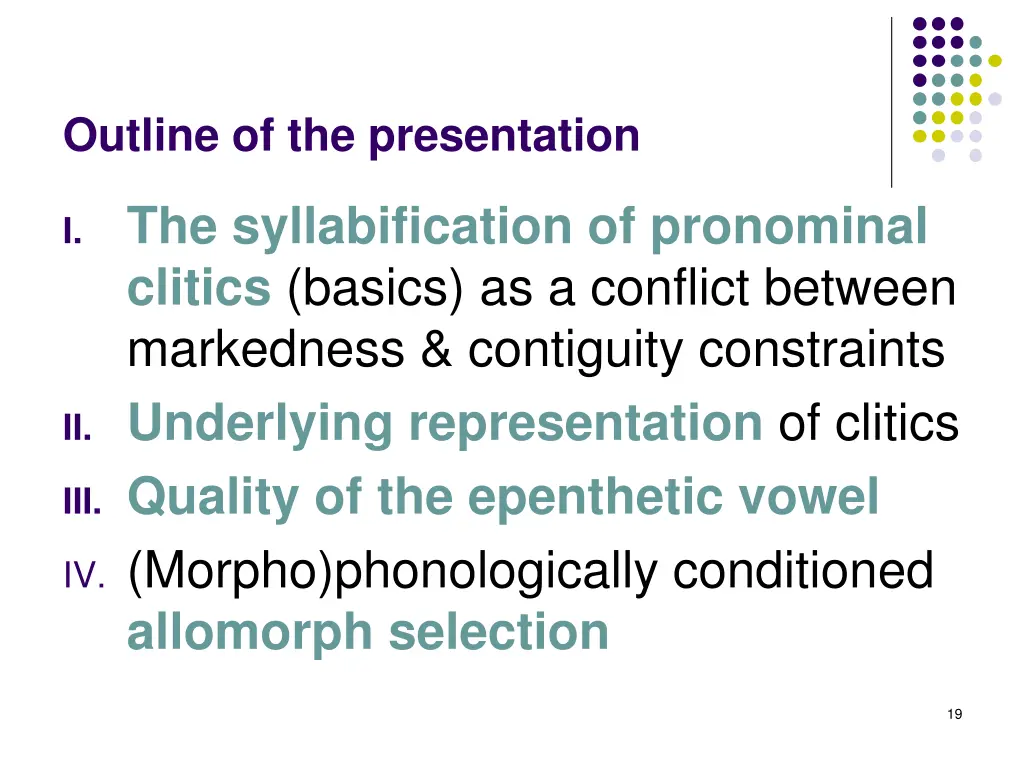 Outline of the presentation

I. The syllabification of pronominal clitics (basics) as a conflict between markedness & contiguity constraints

II. Underlying representation of clitics

III. Quality of the epenthetic vowel

IV. (Morpho)phonologically conditioned allomorph selection

19